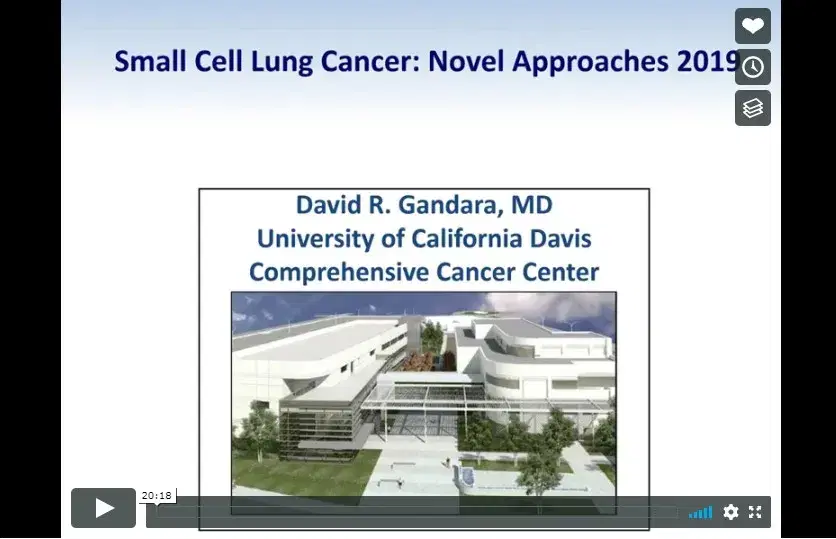 Small Cell Lung Cancer: Novel Approaches 2019

David R. Gandara, MD
University of California Davis
Comprehensive Cancer Center

20:18